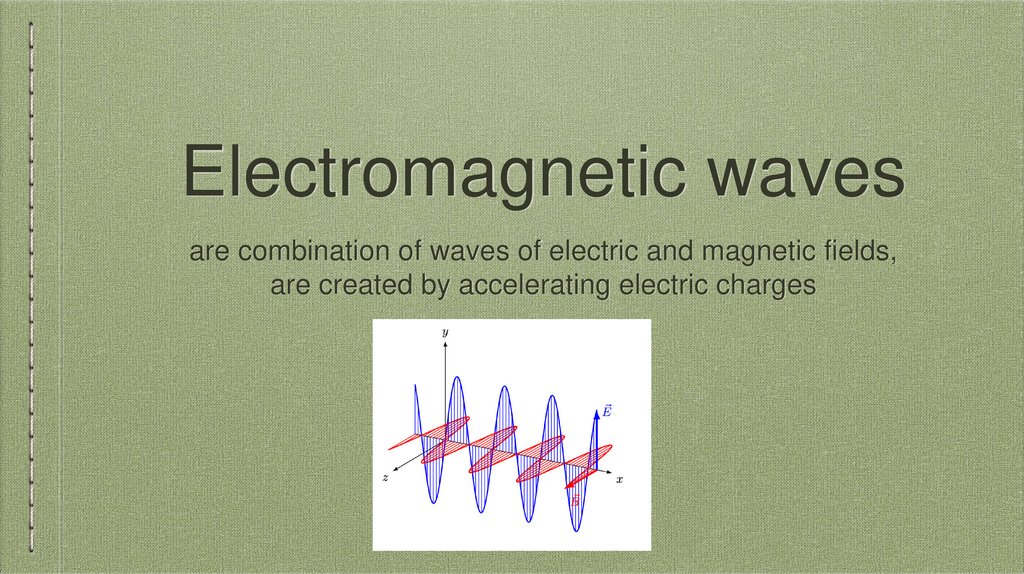 Electromagnetic waves

are combination of waves of electric and magnetic fields, are created by accelerating electric charges

$y$

$\vec{E}$

$z$

$x$

$\vec{B}$